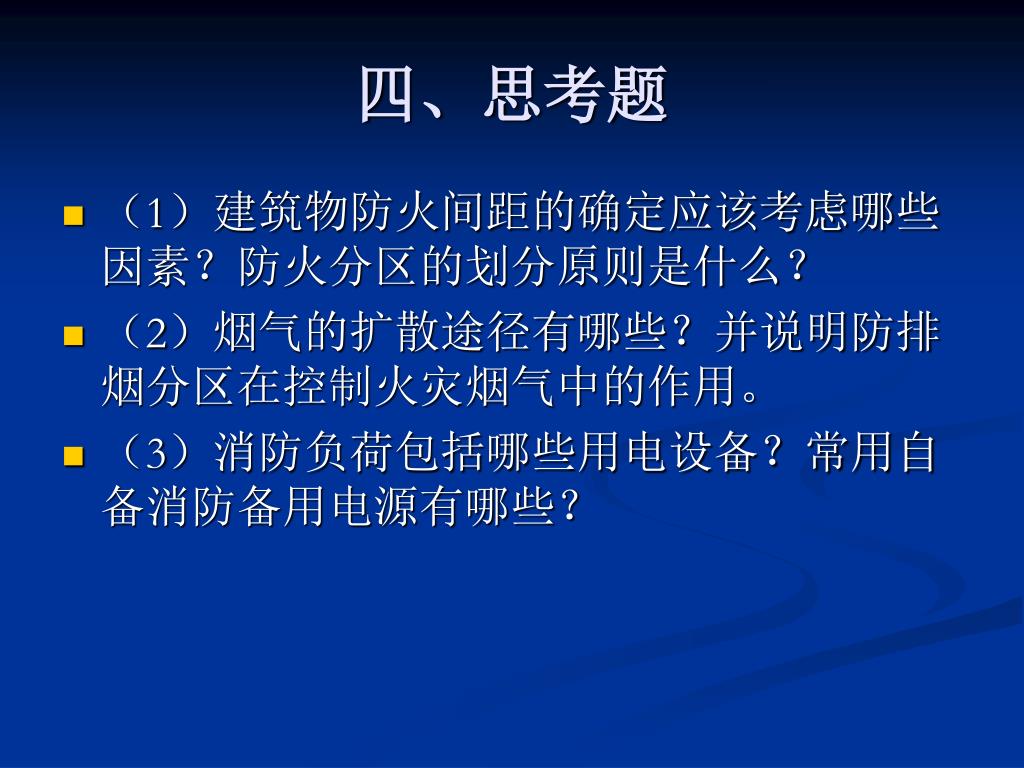 四、思考题

（1）建筑物防火间距的确定应该考虑哪些因素？防火分区的划分原则是什么？

（2）烟气的扩散途径有哪些？并说明防排烟分区在控制火灾烟气中的作用。

（3）消防负荷包括哪些用电设备？常用自备消防备用电源有哪些？